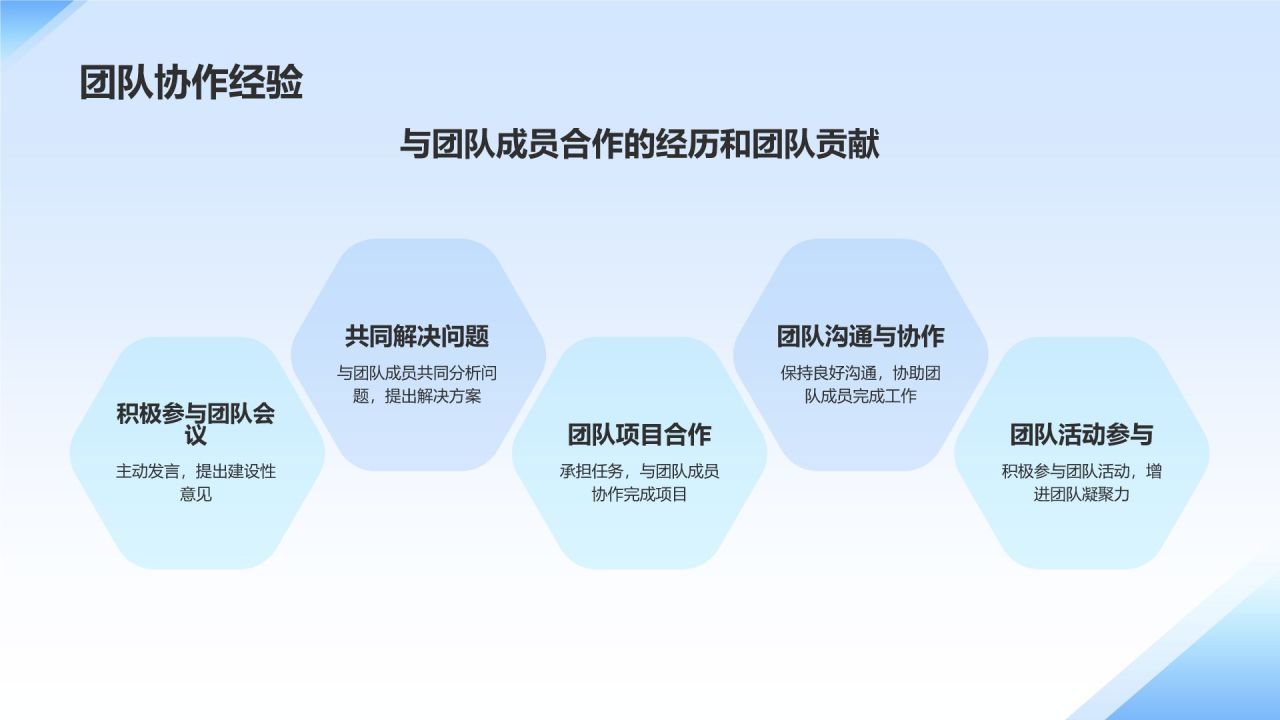 团队协作经验

与团队成员合作的经历和团队贡献

积极参与团队会议

主动发言，提出建设性意见

共同解决问题

与团队成员共同分析问题，提出解决方案

团队项目合作

承担任务，与团队成员协作完成项目

团队沟通与协作

保持良好沟通，协助团队成员完成工作

团队活动参与

积极参与团队活动，增进团队凝聚力